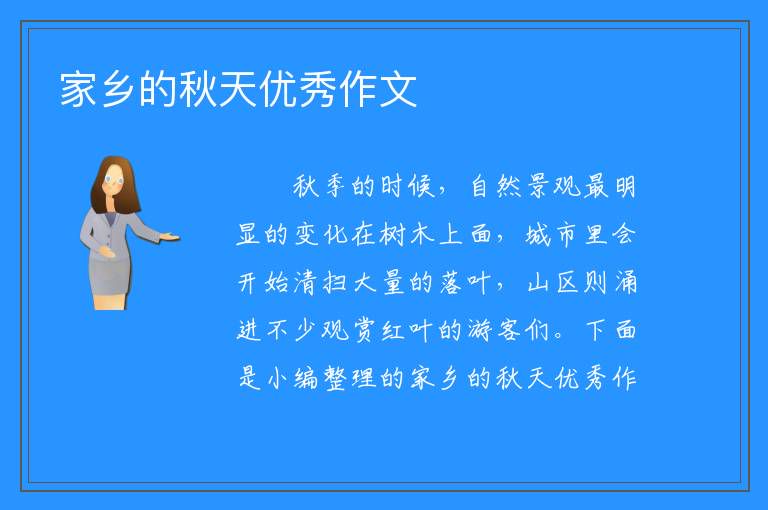 家乡的秋天优秀作文

秋季的时候，自然景观最明显的变化在树木上面，城市里会开始清扫大量的落叶，山区则涌进不少观赏红叶的游客们。下面是小编整理的家乡的秋天优秀作